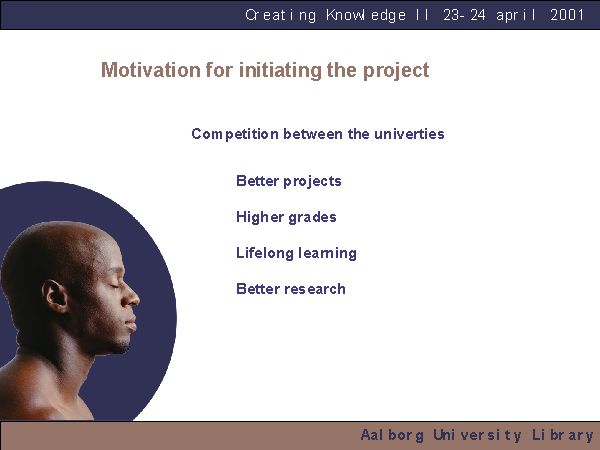 Creating Knowledge II 23-24 april 2001

Motivation for initiating the project

Competition between the univerties

Better projects

Higher grades

Lifelong learning

Better research

Aalborg University Library